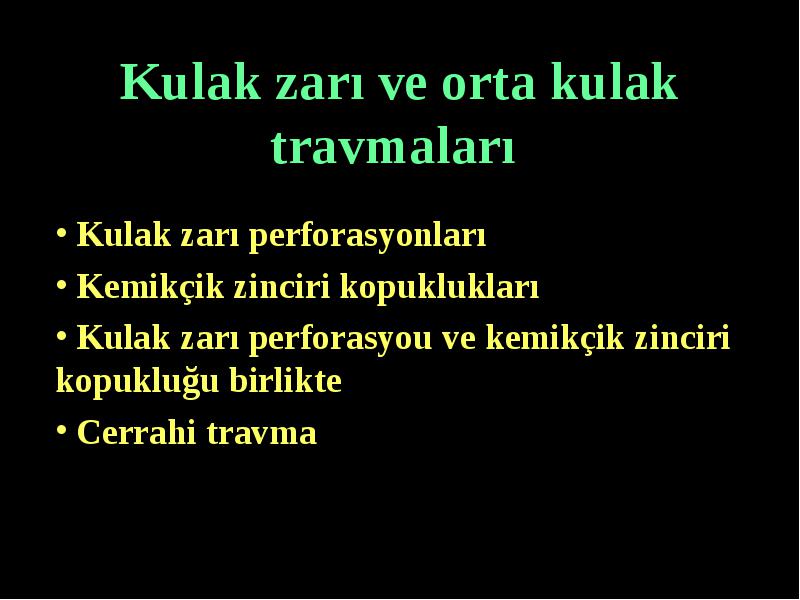 Kulak zarı ve orta kulak travmaları

• Kulak zarı perforasyonları

• Kemikçik zinciri kopuklukları

• Kulak zarı perforasyou ve kemikçik zinciri kopukluğu birlikte

• Cerrahi travma